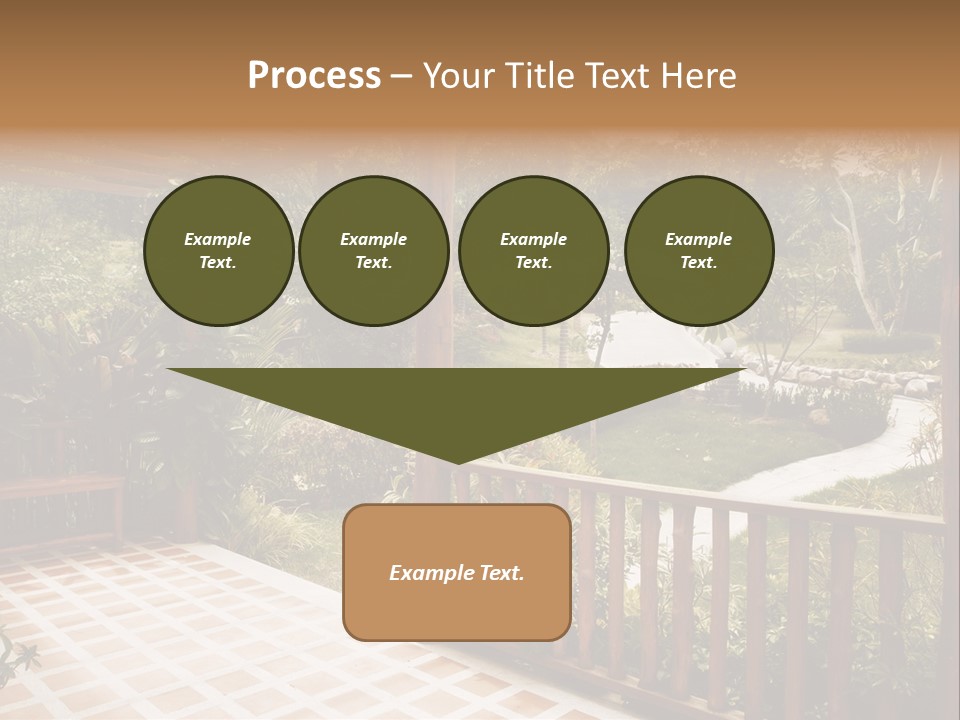 Process – Your Title Text Here

Example Text.

Example Text.

Example Text.

Example Text.

Example Text.